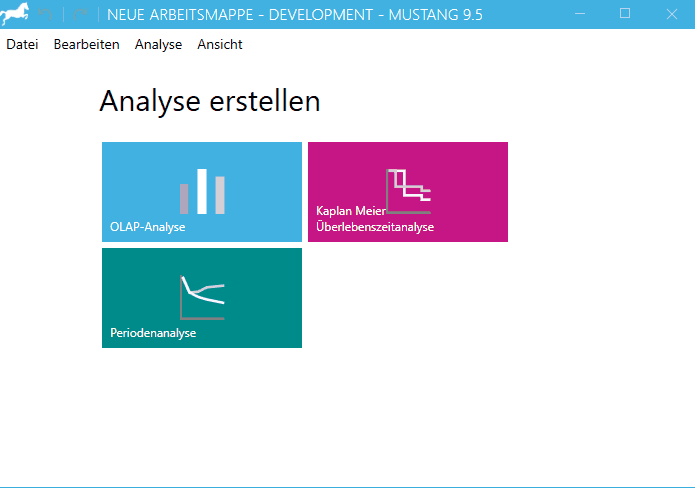 NEUE ARBEITSMAPPE - DEVELOPMENT - MUSTANG 9.5

Datei Bearbeiten Analyse Ansicht

Analyse erstellen

OLAP-Analyse

Kaplan Meier Überlebenszeitanalyse

Periodenanalyse